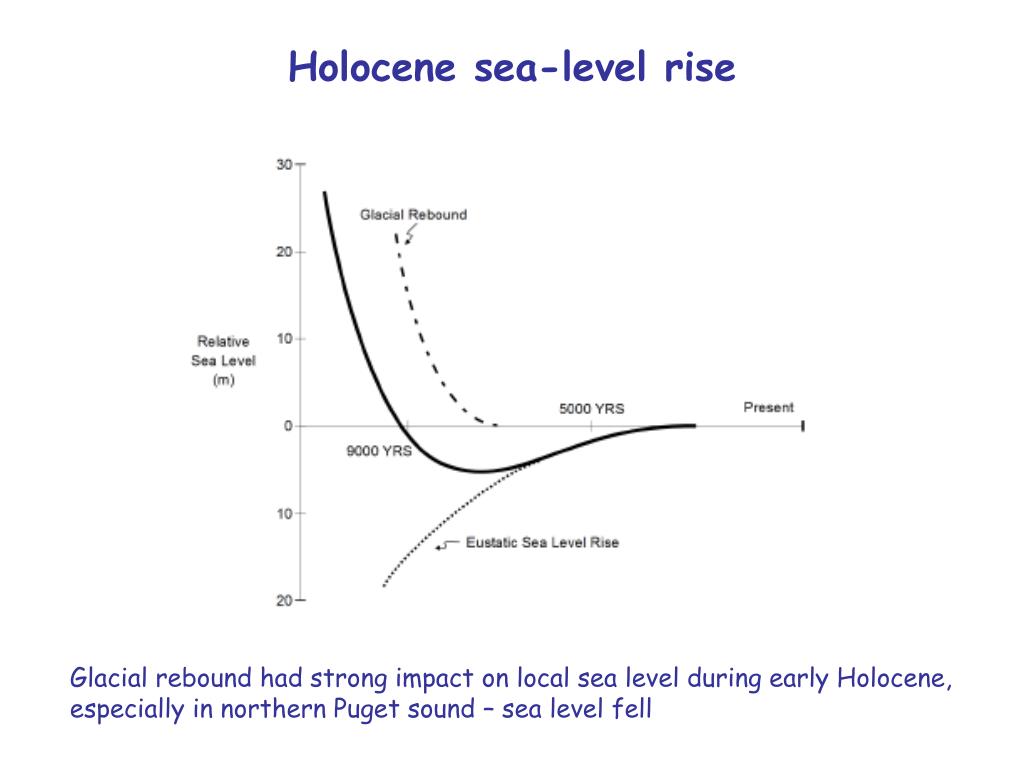 Holocene sea-level rise

30
20
10
0
10
20

Relative Sea Level (m)

Glacial Rebound

5000 YRS

Present

9000 YRS

Eustatic Sea Level Rise

Glacial rebound had strong impact on local sea level during early Holocene, especially in northern Puget sound – sea level fell